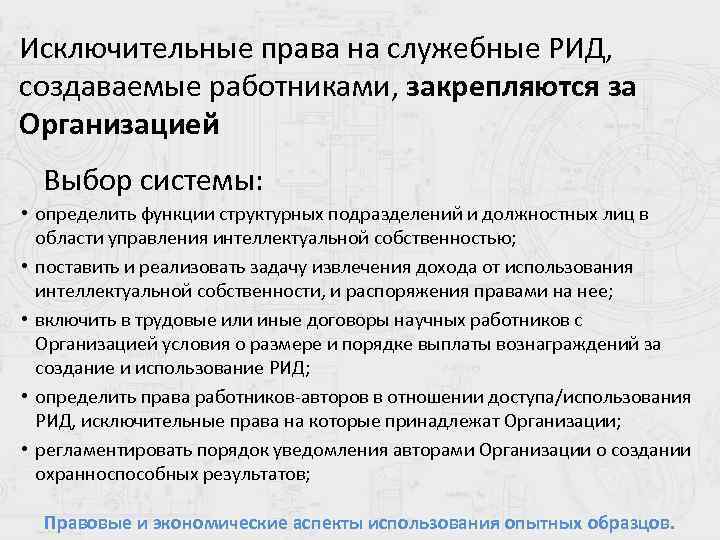 Исключительные права на служебные РИД, создаваемые работниками, закрепляются за Организацией

Выбор системы:

• определить функции структурных подразделений и должностных лиц в области управления интеллектуальной собственностью;

• поставить и реализовать задачу извлечения дохода от использования интеллектуальной собственности, и распоряжения правами на нее;

• включить в трудовые или иные договоры научных работников с Организацией условия о размере и порядке выплаты вознаграждений за создание и использование РИД;

• определить права работников-авторов в отношении доступа/использования РИД, исключительные права на которые принадлежат Организации;

• регламентировать порядок уведомления авторами Организации о создании охранноспособных результатов;

Правовые и экономические аспекты использования опытных образцов.